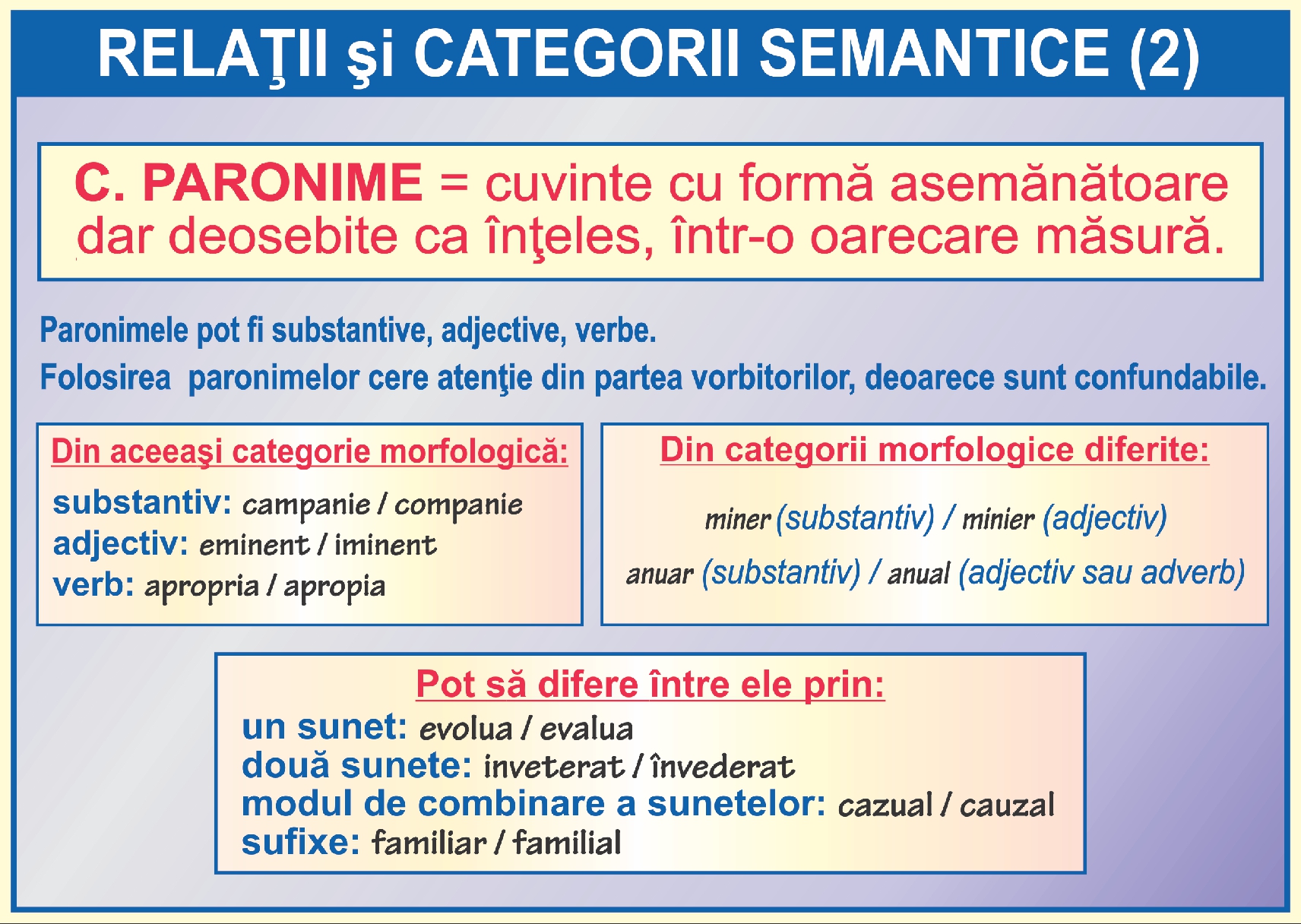 RELAŢII şi CATEGORII SEMANTICE (2)

C. PARONIME = cuvinte cu formă asemănătoare dar deosebite ca înţeles, într-o oarecare măsură.

Paronimele pot fi substantive, adjective, verbe.
Folosirea paronimelor cere atenţie din partea vorbitorilor, deoarece sunt confundabile.

Din aceeaşi categorie morfologică:
substantiv: campanie / companie
adjectiv: eminent / iminent
verb: apropria / apropia

Din categorii morfologice diferite:
miner (substantiv) / minier (adjectiv)
anuar (substantiv) / anual (adjectiv sau adverb)

Pot să difere între ele prin:
un sunet: evolua / evalua
două sunete: inveterat / învederat
modul de combinare a sunetelor: cazual / cauzal
sufixe: familiar / familial